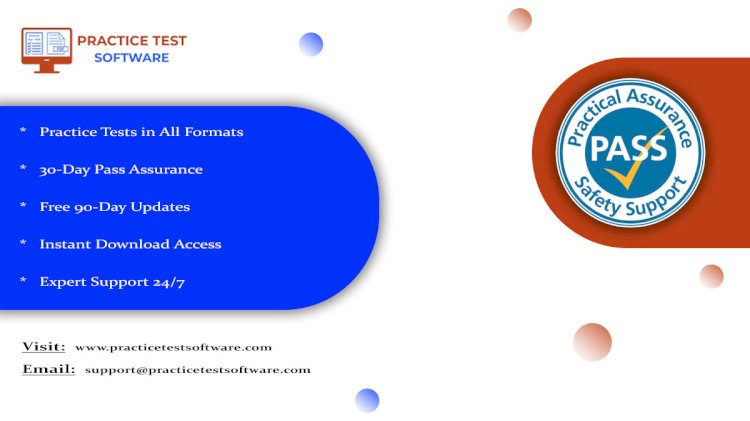 PRACTICE TEST
SOFTWARE

* Practice Tests in All Formats
* 30-Day Pass Assurance
* Free 90-Day Updates
* Instant Download Access
* Expert Support 24/7

Practical Assurance
PASS
Safety Support

Visit: www.practicetestsoftware.com
Email: support@practicetestsoftware.com